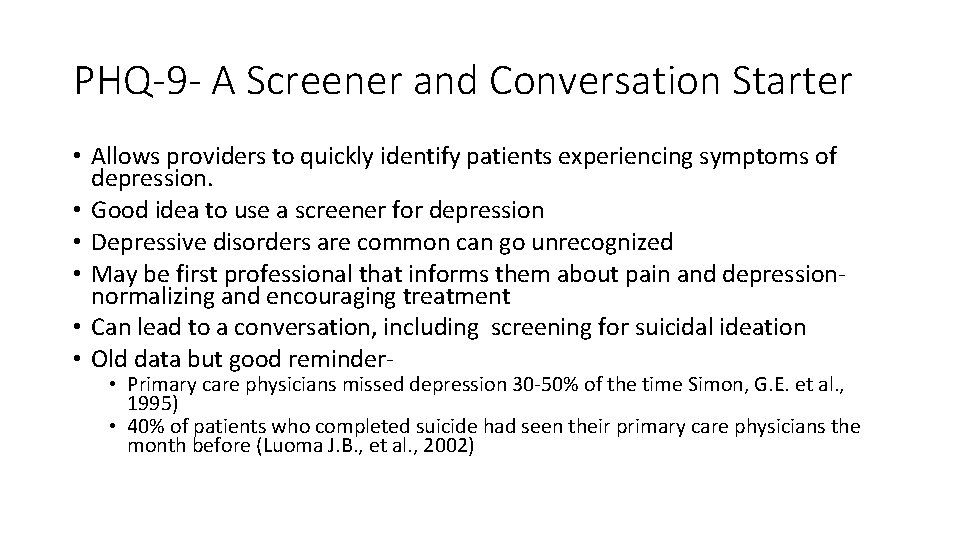 PHQ-9- A Screener and Conversation Starter

• Allows providers to quickly identify patients experiencing symptoms of depression.
• Good idea to use a screener for depression
• Depressive disorders are common can go unrecognized
• May be first professional that informs them about pain and depression- normalizing and encouraging treatment
• Can lead to a conversation, including screening for suicidal ideation
• Old data but good reminder-
  • Primary care physicians missed depression 30-50% of the time Simon, G.E. et al., 1995)
  • 40% of patients who completed suicide had seen their primary care physicians the month before (Luoma J.B., et al., 2002)